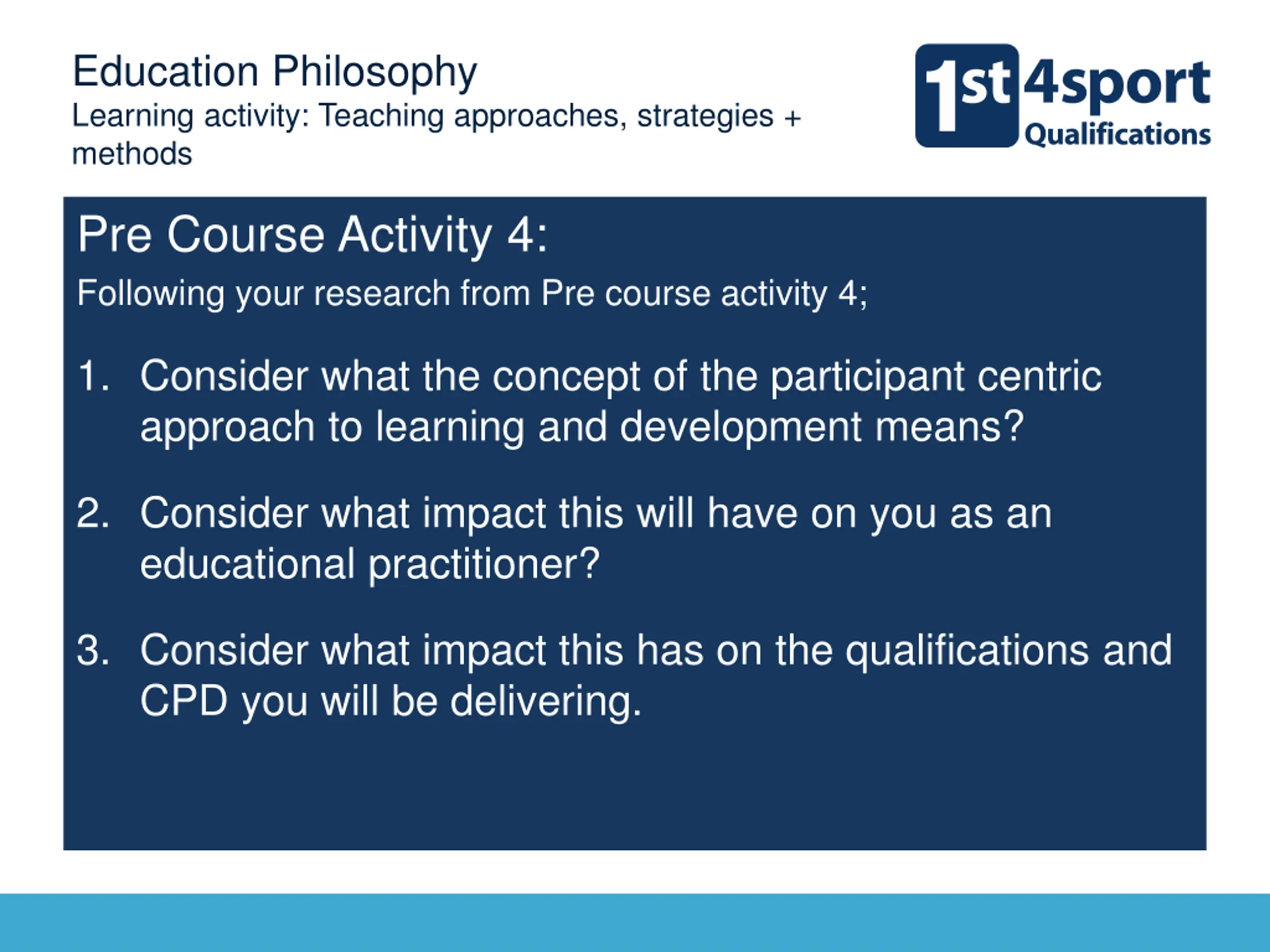 Education Philosophy
Learning activity: Teaching approaches, strategies + methods

1st 4sport Qualifications

Pre Course Activity 4:

Following your research from Pre course activity 4;

1. Consider what the concept of the participant centric approach to learning and development means?

2. Consider what impact this will have on you as an educational practitioner?

3. Consider what impact this has on the qualifications and CPD you will be delivering.